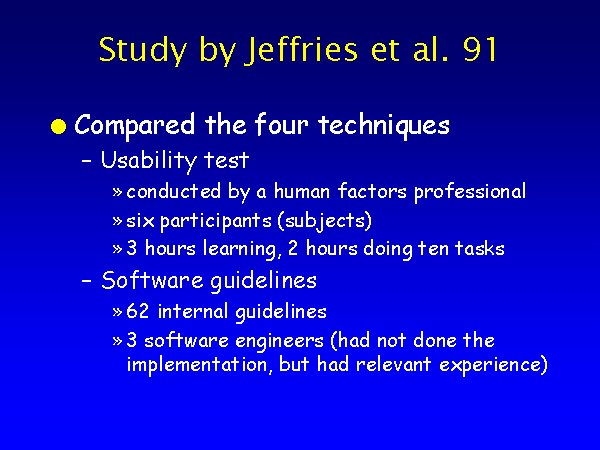 Study by Jeffries et al. 91

● Compared the four techniques
– Usability test
» conducted by a human factors professional
» six participants (subjects)
» 3 hours learning, 2 hours doing ten tasks
– Software guidelines
» 62 internal guidelines
» 3 software engineers (had not done the implementation, but had relevant experience)